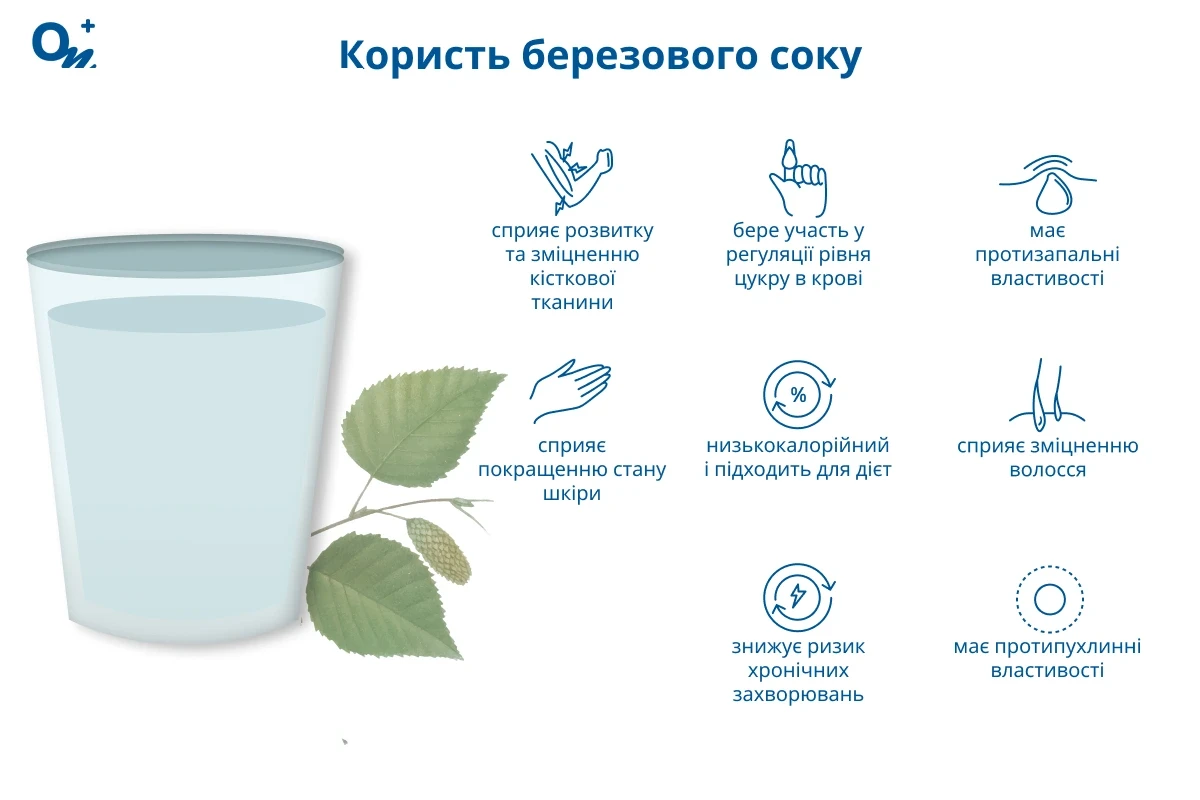 Користь березового соку

сприяє розвитку та зміцненню кісткової тканини

бере участь у регуляції рівня цукру в крові

має протизапальні властивості

сприяє покращенню стану шкіри

%

низькокалорійний і підходить для дієт

сприяє зміцненню волосся

знижує ризик хронічних захворювань

має протипухлинні властивості